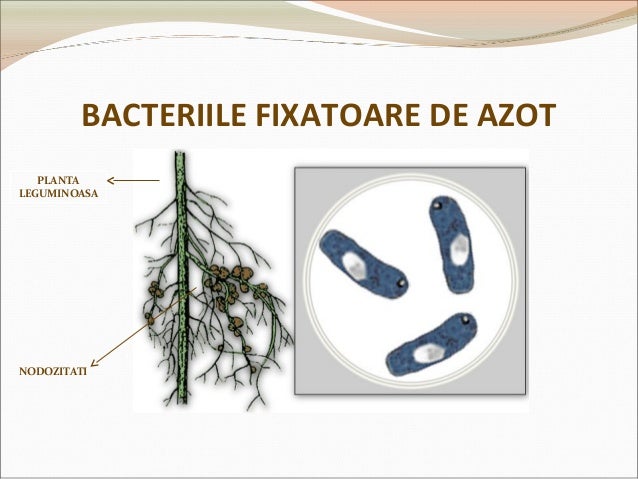 BACTERIILE FIXATOARE DE AZOT

PLANTA LEGUMINOASA

NODOZITATI